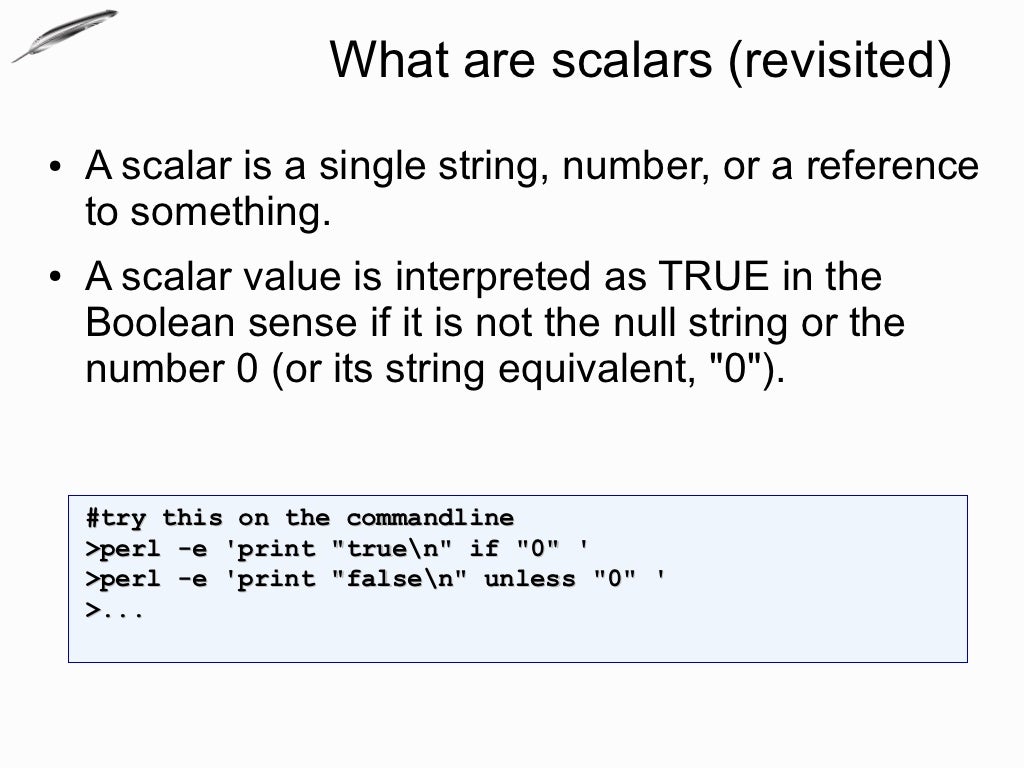 What are scalars (revisited)

• A scalar is a single string, number, or a reference to something.

• A scalar value is interpreted as TRUE in the Boolean sense if it is not the null string or the number 0 (or its string equivalent, "0").

#try this on the commandline
>perl -e 'print "true\n" if "0" '
>perl -e 'print "false\n" unless "0" '
>...